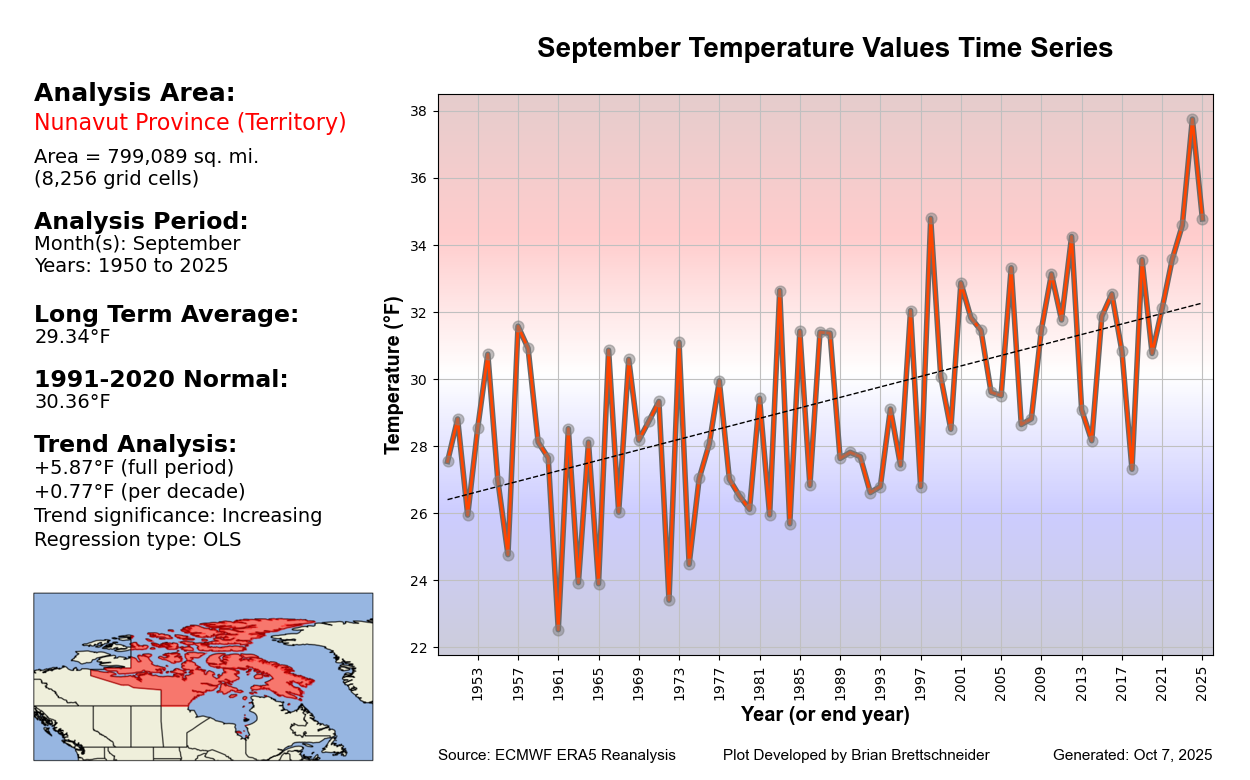 Analysis Area:
Nunavut Province (Territory)
Area = 799,089 sq. mi.
(8,256 grid cells)

Analysis Period:
Month(s): September
Years: 1950 to 2025

Long Term Average:
29.34°F

1991-2020 Normal:
30.36°F

Trend Analysis:
+5.87°F (full period)
+0.77°F (per decade)
Trend significance: Increasing
Regression type: OLS

September Temperature Values Time Series

Temperature (°F)

38
36
34
32
30
28
26
24
22

1953 1957 1961 1965 1969 1973 1977 1981 1985 1989 1993 1997 2001 2005 2009 2013 2017 2021 2025

Year (or end year)

Source: ECMWF ERA5 Reanalysis Plot Developed by Brian Brettschneider Generated: Oct 7, 2025